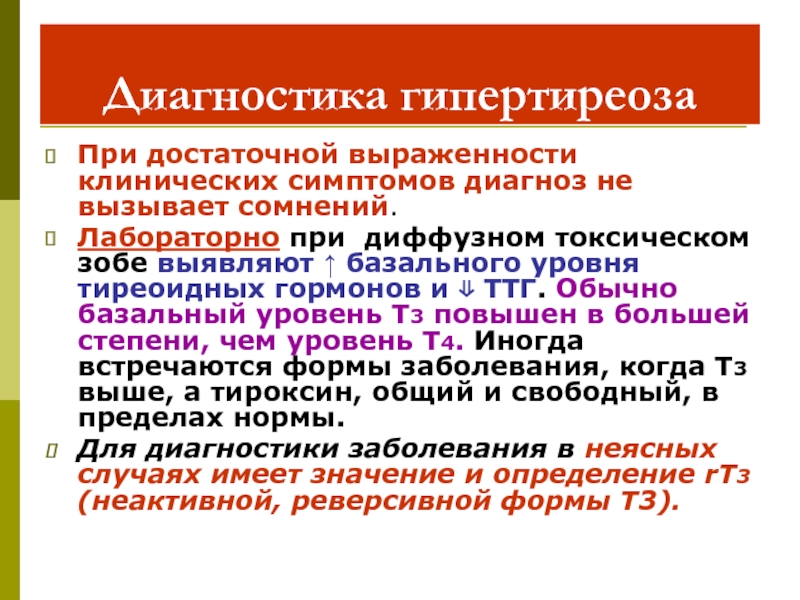 Диагностика гипертиреоза

При достаточной выраженности клинических симптомов диагноз не вызывает сомнений.

Лабораторно при диффузном токсическом зобе выявляют ↑ базального уровня тиреоидных гормонов и ⇓ ТТГ. Обычно базальный уровень Т3 повышен в большей степени, чем уровень Т4. Иногда встречаются формы заболевания, когда Т3 выше, а тироксин, общий и свободный, в пределах нормы.

Для диагностики заболевания в неясных случаях имеет значение и определение rТ3 (неактивной, реверсивной формы Т3).